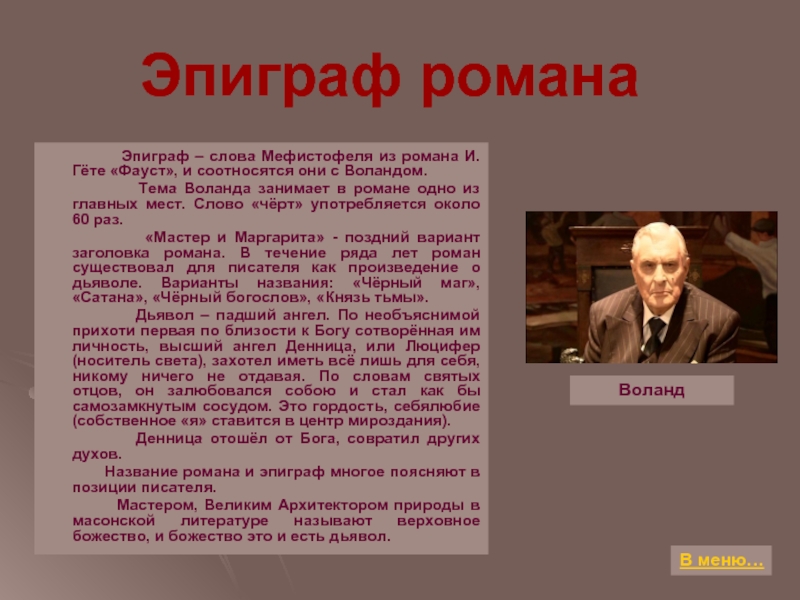 Эпиграф романа

Эпиграф – слова Мефистофеля из романа И. Гёте «Фауст», и соотносятся они с Воландом.

Тема Воланда занимает в романе одно из главных мест. Слово «чёрт» употребляется около 60 раз.

«Мастер и Маргарита» - поздний вариант заголовка романа. В течение ряда лет роман существовал для писателя как произведение о дьяволе. Варианты названия: «Чёрный маг», «Сатана», «Чёрный богослов», «Князь тьмы».

Дьявол – падший ангел. По необъяснимой прихоти первая по близости к Богу сотворённая им личность, высший ангел Денница, или Люцифер (носитель света), захотел иметь всё лишь для себя, никому ничего не отдавая. По словам святых отцов, он залюбовался собою и стал как бы самозамкнутым сосудом. Это гордость, себялюбие (собственное «я» ставится в центр мироздания).

Денница отошёл от Бога, совратил других духов.

Название романа и эпиграф многое поясняют в позиции писателя.

Мастером, Великим Архитектором природы в масонской литературе называют верховное божество, и божество это и есть дьявол.

Воланд

В меню…